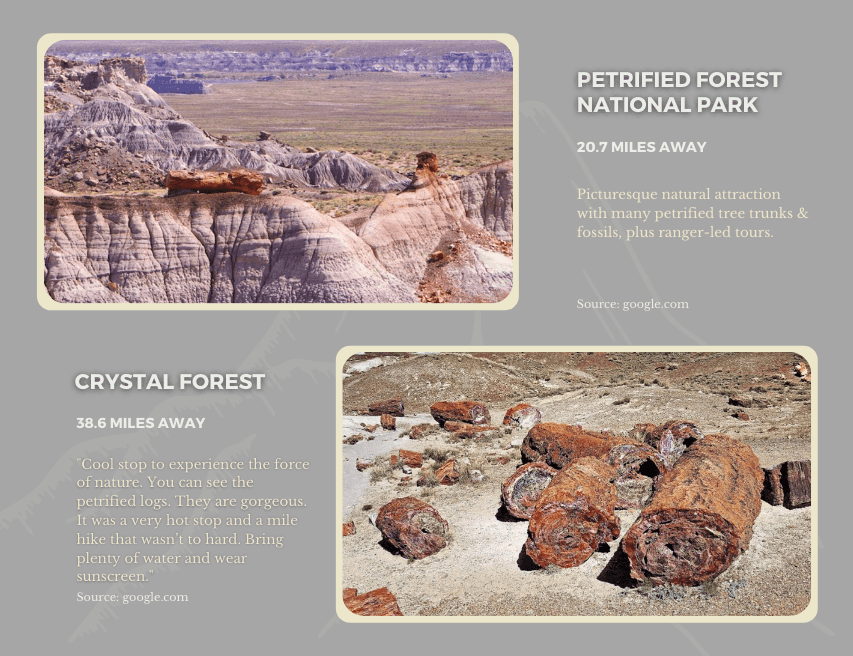 PETRIFIED FOREST NATIONAL PARK

20.7 MILES AWAY

Picturesque natural attraction with many petrified tree trunks & fossils, plus ranger-led tours.

Source: google.com

CRYSTAL FOREST

38.6 MILES AWAY

"Cool stop to experience the force of nature. You can see the petrified logs. They are gorgeous. It was a very hot stop and a mile hike that wasn't to hard. Bring plenty of water and wear sunscreen."

Source: google.com